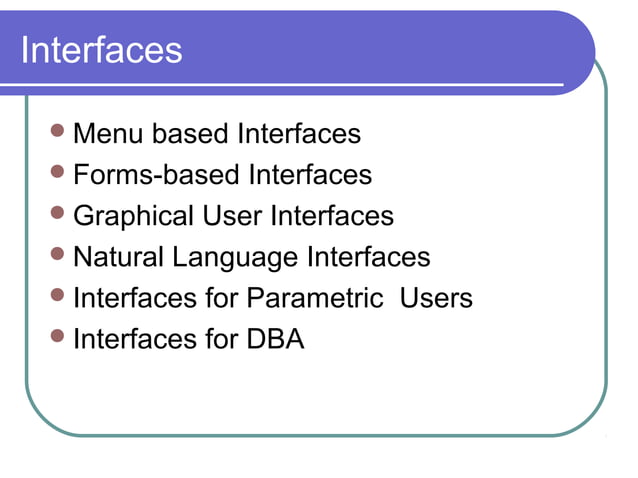 Interfaces

- Menu based Interfaces
- Forms-based Interfaces
- Graphical User Interfaces
- Natural Language Interfaces
- Interfaces for Parametric Users
- Interfaces for DBA